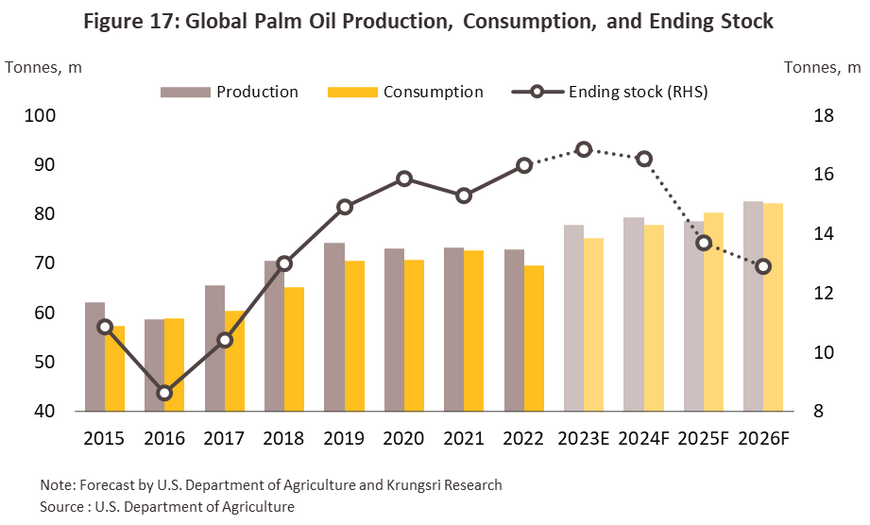 Figure 17: Global Palm Oil Production, Consumption, and Ending Stock

Tonnes, m

Tonnes, m

Production
Consumption
Ending stock (RHS)

100
90
80
70
60
50
40

18
16
14
12
10
8

2015
2016
2017
2018
2019
2020
2021
2022
2023E
2024F
2025F
2026F

Note: Forecast by U.S. Department of Agriculture and Krungsri Research
Source : U.S. Department of Agriculture